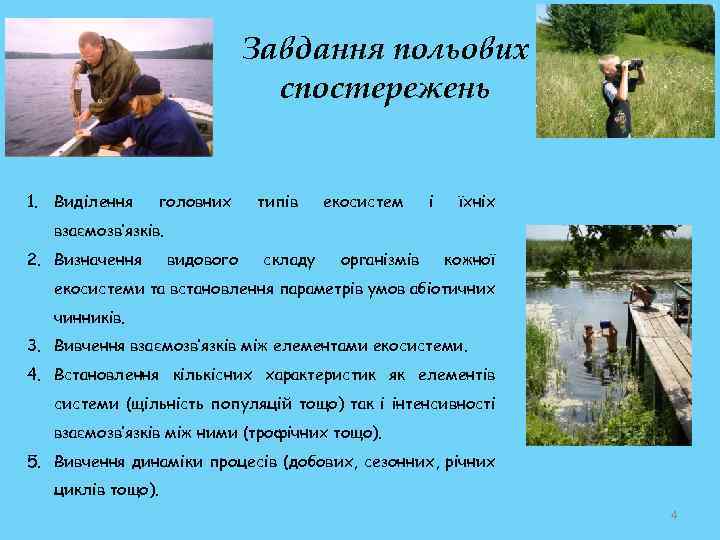 Завдання польових спостережень

1. Виділення головних типів екосистем і їхніх взаємозв'язків.
2. Визначення видового складу організмів кожної екосистеми та встановлення параметрів умов абіотичних чинників.
3. Вивчення взаємозв'язків між елементами екосистеми.
4. Встановлення кількісних характеристик як елементів системи (щільність популяцій тощо) так і інтенсивності взаємозв'язків між ними (трофічних тощо).
5. Вивчення динаміки процесів (добових, сезонних, річних циклів тощо).

4